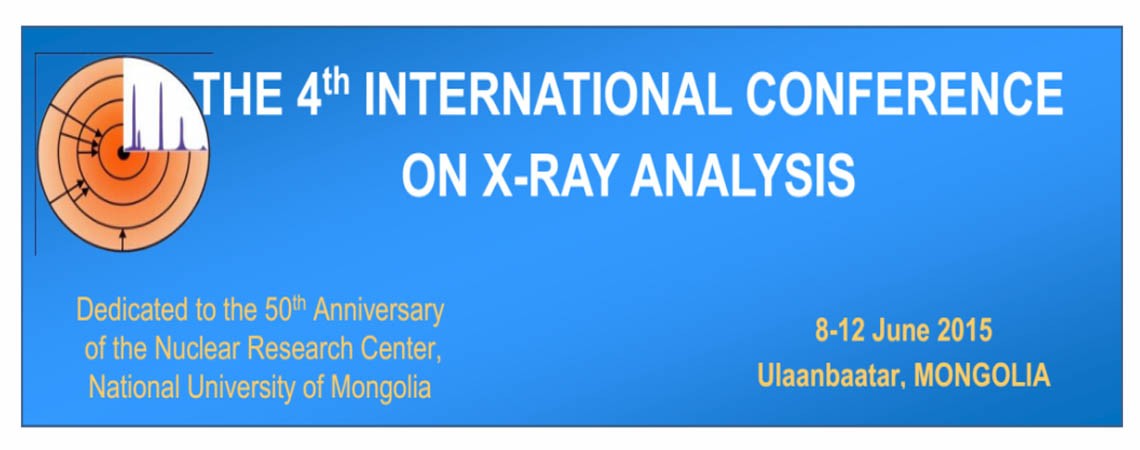 THE 4$^{th}$ INTERNATIONAL CONFERENCE ON X-RAY ANALYSIS

Dedicated to the 50$^{th}$ Anniversary of the Nuclear Research Center, National University of Mongolia

8-12 June 2015
Ulaanbaatar, MONGOLIA